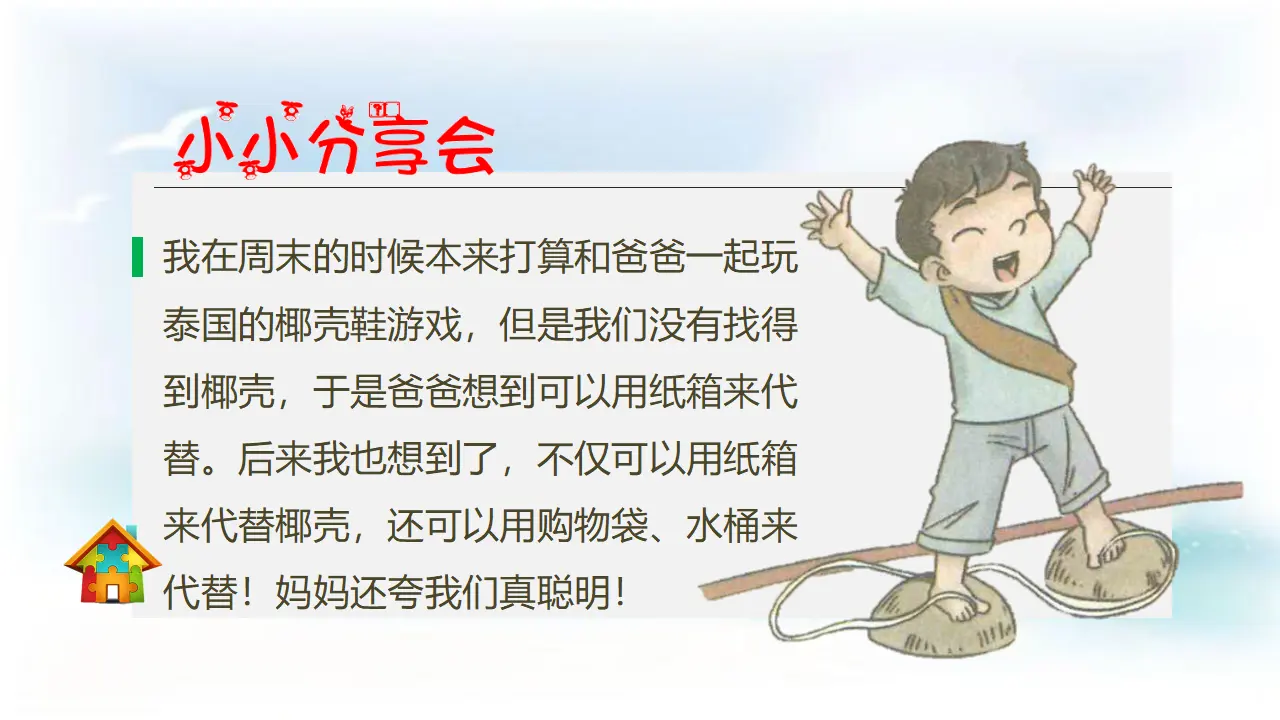 小小分享会

我在周末的时候本来打算和爸爸一起玩泰国的椰壳鞋游戏，但是我们没有找得到椰壳，于是爸爸想到可以用纸箱来代替。后来我也想到了，不仅可以用纸箱来代替椰壳，还可以用购物袋、水桶来代替！妈妈还夸我们真聪明！